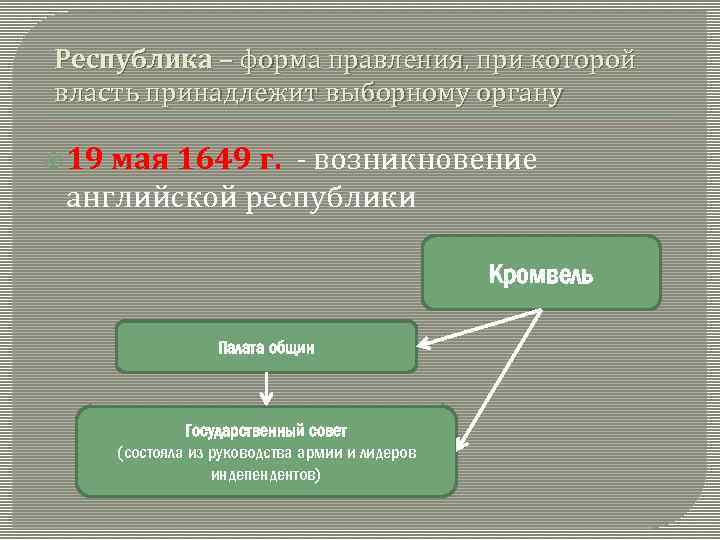 Республика – форма правления, при которой власть принадлежит выборному органу

19 мая 1649 г. - возникновение английской республики

Кромвель

Палата общин

Государственный совет
(состояла из руководства армии и лидеров индепендентов)